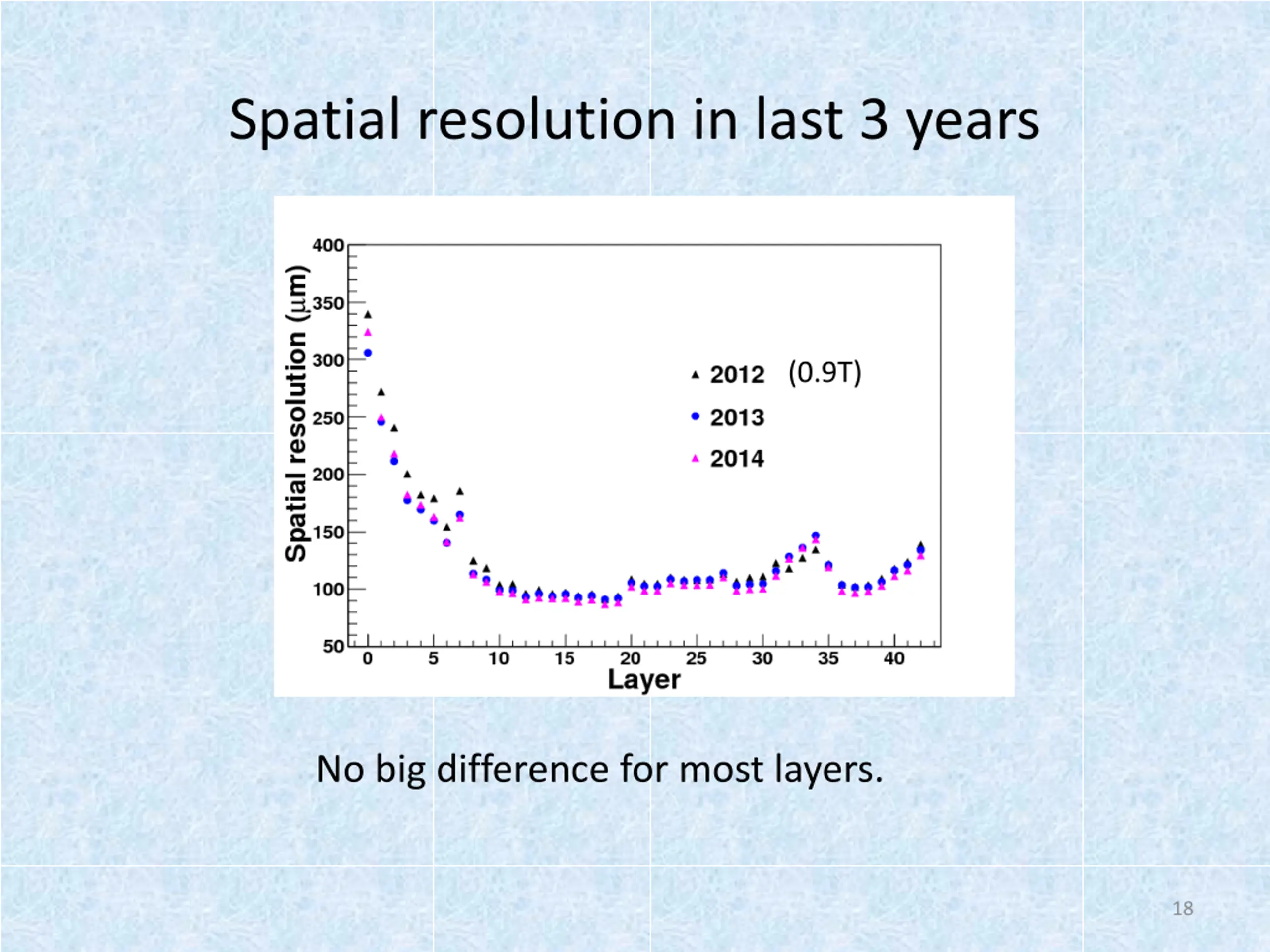 Spatial resolution in last 3 years

Spatial resolution ($\mu$m)

400
350
300
250
200
150
100
50

0 5 10 15 20 25 30 35 40

Layer

2012 (0.9T)
2013
2014

No big difference for most layers.

18